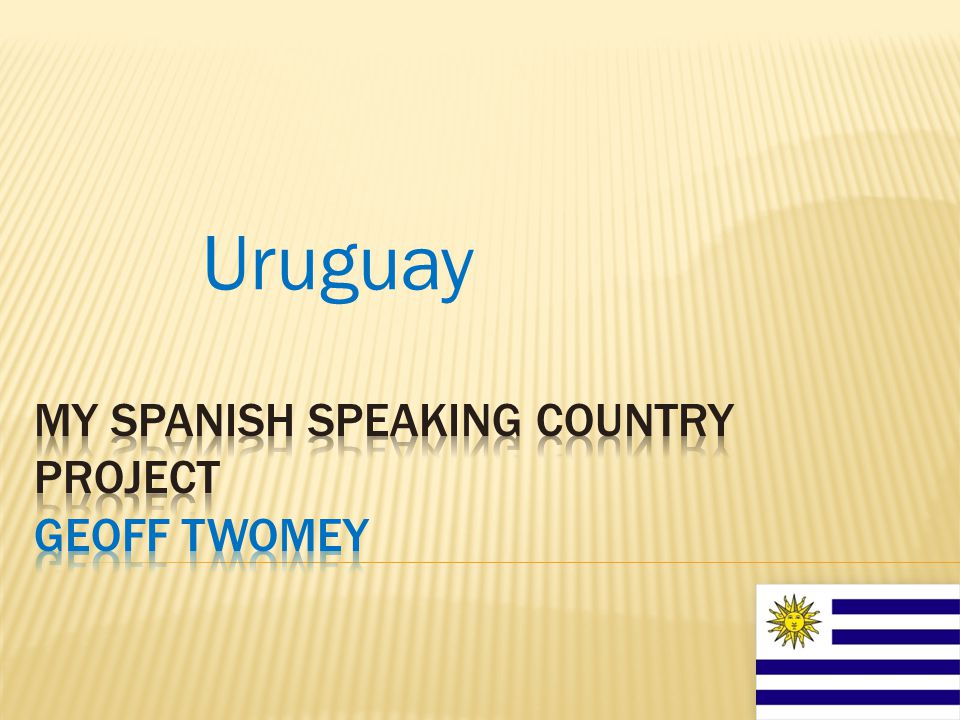 Uruguay

MY SPANISH SPEAKING COUNTRY PROJECT
GEOFF TWOMEY